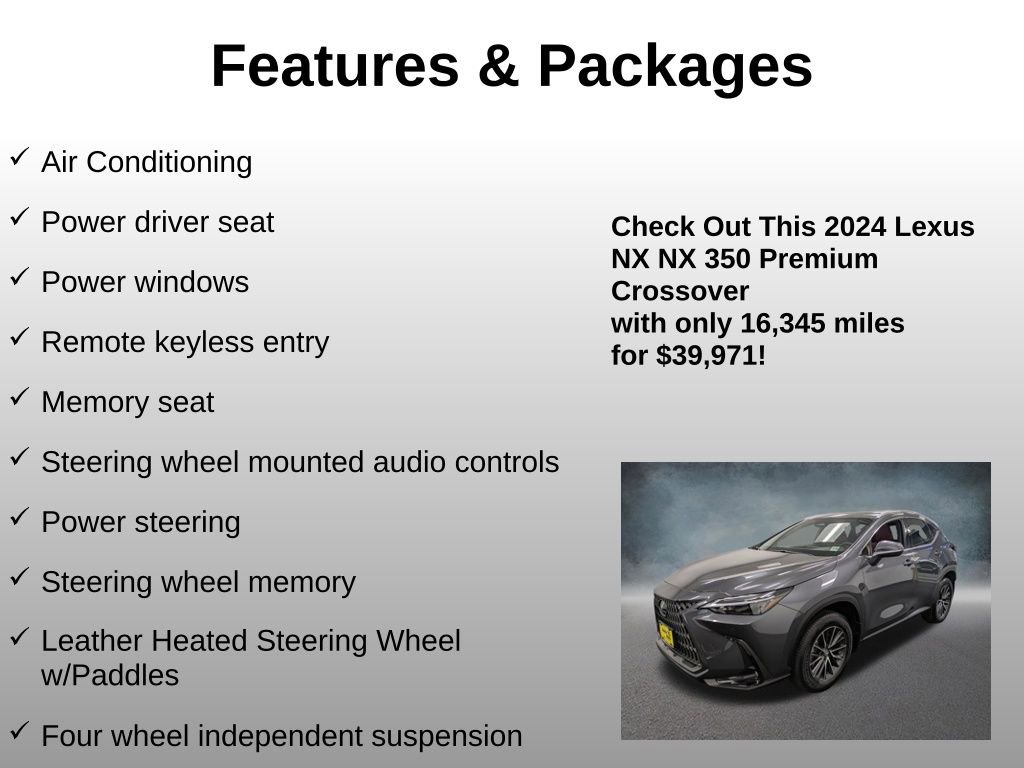 Features & Packages

✓ Air Conditioning

✓ Power driver seat

✓ Power windows

✓ Remote keyless entry

✓ Memory seat

✓ Steering wheel mounted audio controls

✓ Power steering

✓ Steering wheel memory

✓ Leather Heated Steering Wheel w/Paddles

✓ Four wheel independent suspension

Check Out This 2024 Lexus NX NX 350 Premium Crossover with only 16,345 miles for $39,971!